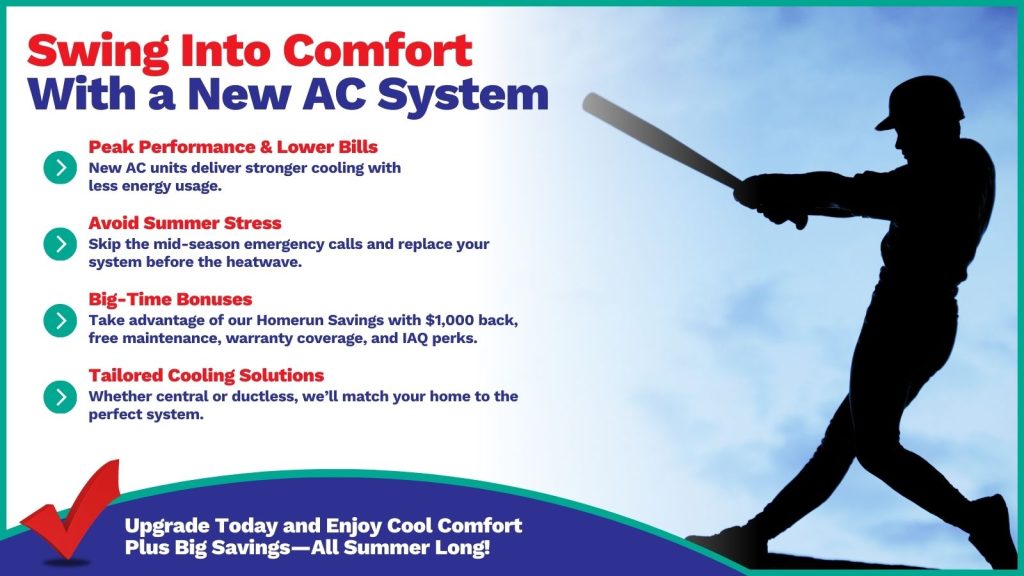 Swing Into Comfort
With a New AC System

Peak Performance & Lower Bills
New AC units deliver stronger cooling with less energy usage.

Avoid Summer Stress
Skip the mid-season emergency calls and replace your system before the heatwave.

Big-Time Bonuses
Take advantage of our Homerun Savings with $1,000 back, free maintenance, warranty coverage, and IAQ perks.

Tailored Cooling Solutions
Whether central or ductless, we'll match your home to the perfect system.

Upgrade Today and Enjoy Cool Comfort Plus Big Savings—All Summer Long!